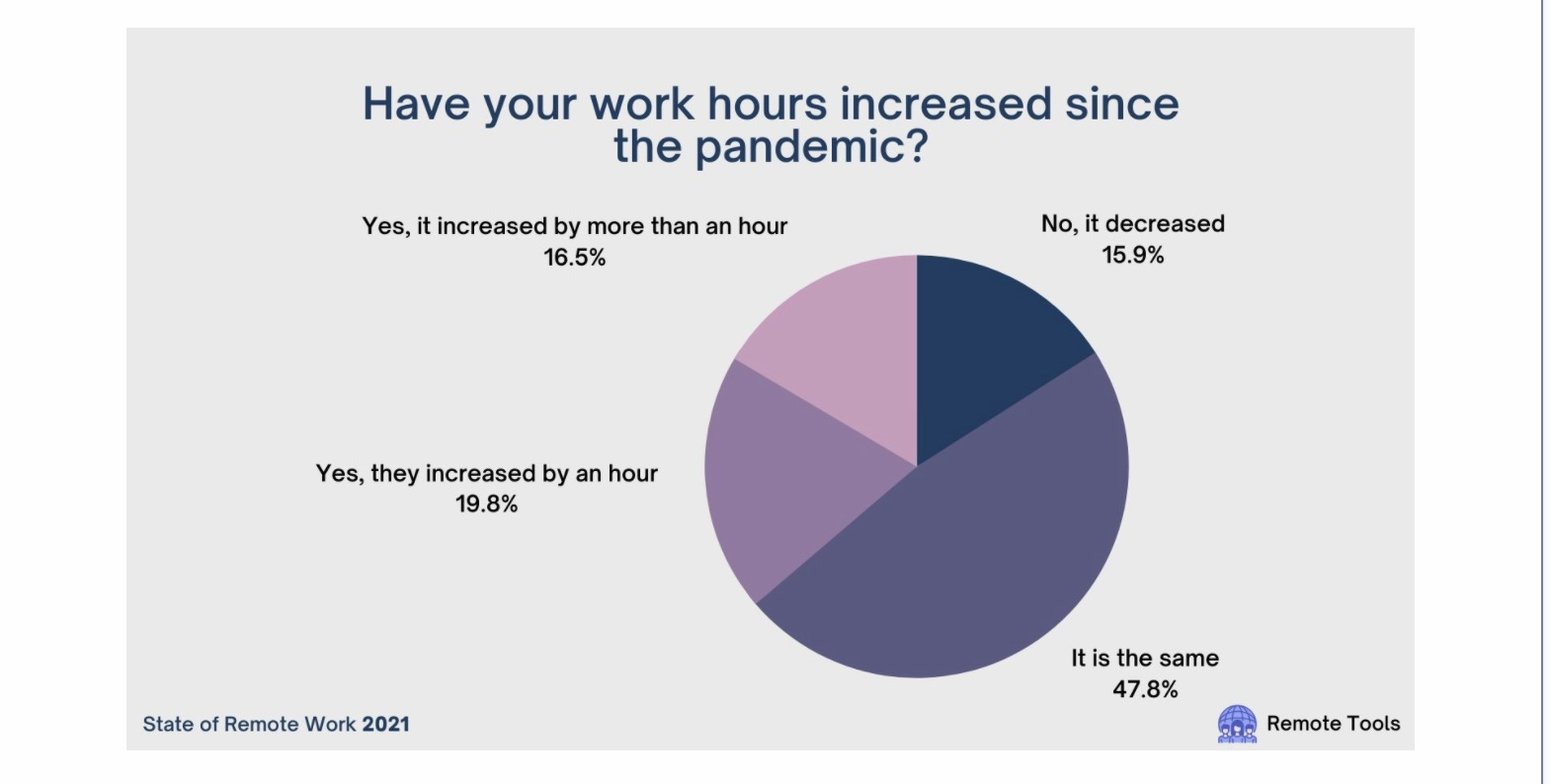 Have your work hours increased since the pandemic?

Yes, it increased by more than an hour
16.5%

No, it decreased
15.9%

Yes, they increased by an hour
19.8%

It is the same
47.8%

State of Remote Work 2021

Remote Tools